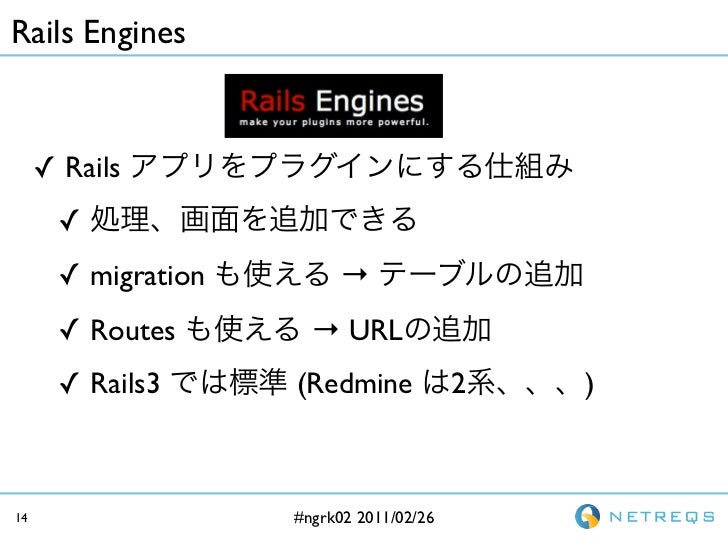 Rails Engines

Rails Engines
make your plugins more powerful.

✓ Rails アプリをプラグインにする仕組み

✓ 処理、画面を追加できる

✓ migration も使える → テーブルの追加

✓ Routes も使える → URLの追加

✓ Rails3 では標準 (Redmine は2系、、、)

14

#ngrk02 2011/02/26

NETREQS